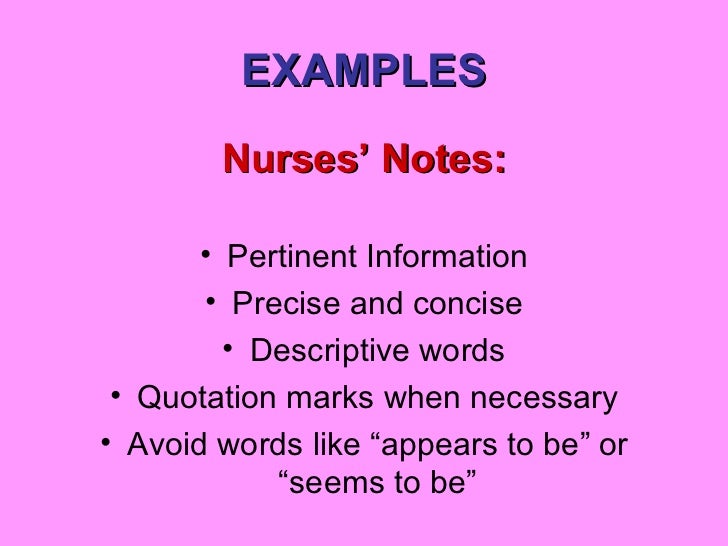 EXAMPLES

Nurses’ Notes:

• Pertinent Information
• Precise and concise
• Descriptive words
• Quotation marks when necessary
• Avoid words like “appears to be” or “seems to be”